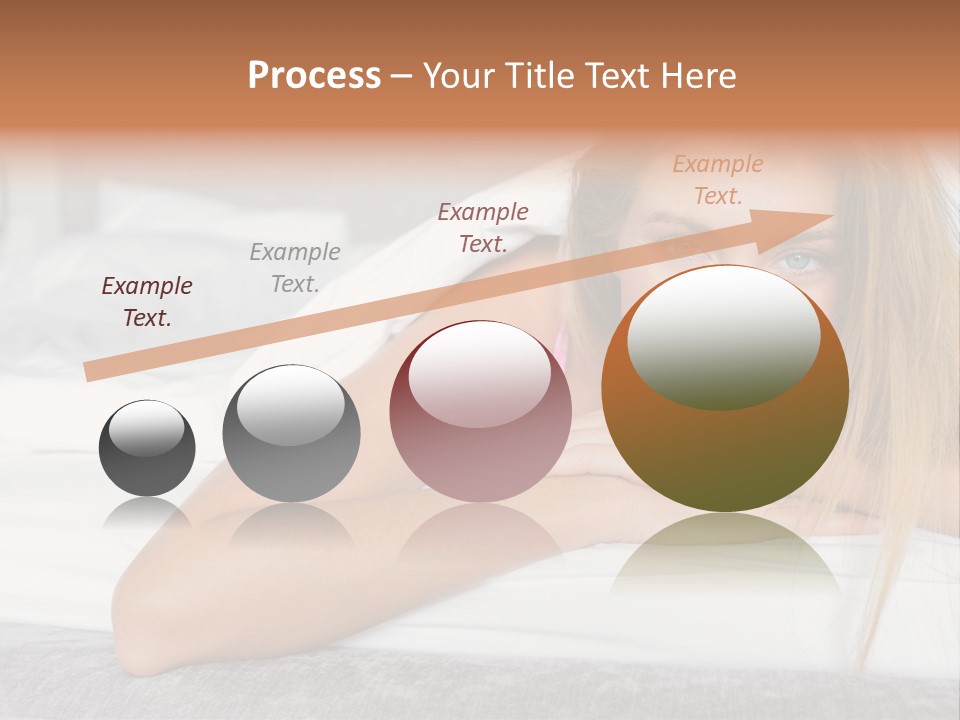 Process – Your Title Text Here

Example Text.

Example Text.

Example Text.

Example Text.